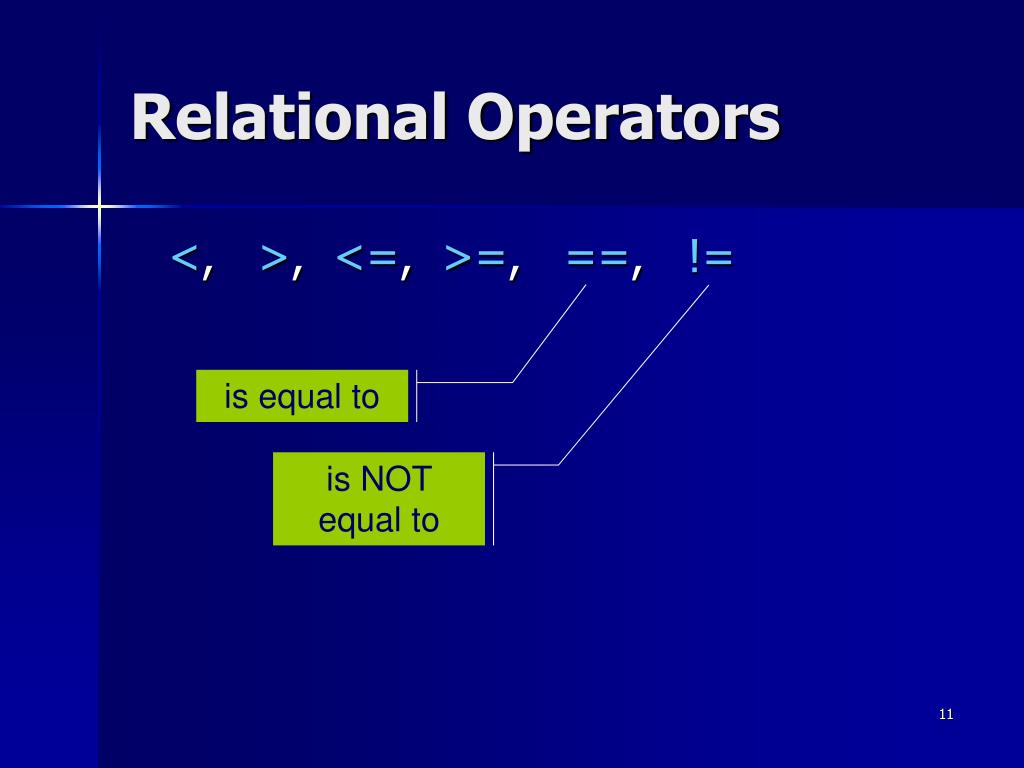 Relational Operators

<, >, <=, >=, ==, !=

is equal to

is NOT equal to

11